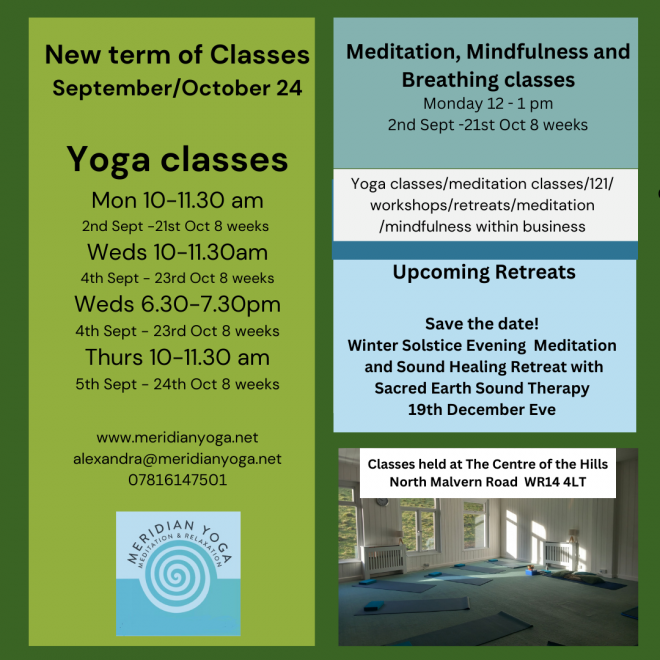 New term of Classes
September/October 24

Yoga classes
Mon 10-11.30 am
2nd Sept -21st Oct 8 weeks
Weds 10-11.30am
4th Sept - 23rd Oct 8 weeks
Weds 6.30-7.30pm
4th Sept - 23rd Oct 8 weeks
Thurs 10-11.30 am
5th Sept - 24th Oct 8 weeks

www.meridianyoga.net
alexandra@meridianyoga.net
07816147501

MERIDIAN YOGA
MEDITATION & RELAXATION

Meditation, Mindfulness and Breathing classes
Monday 12 - 1 pm
2nd Sept -21st Oct 8 weeks

Yoga classes/meditation classes/121/ workshops/retreats/meditation /mindfulness within business

Upcoming Retreats

Save the date!
Winter Solstice Evening Meditation and Sound Healing Retreat with Sacred Earth Sound Therapy
19th December Eve

Classes held at The Centre of the Hills
North Malvern Road WR14 4LT